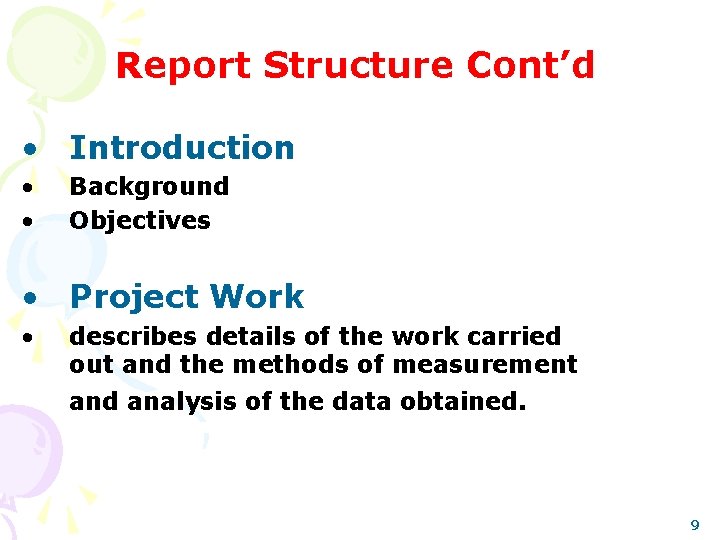 Report Structure Cont’d

• Introduction
• Background
• Objectives

• Project Work
• describes details of the work carried out and the methods of measurement and analysis of the data obtained.

9